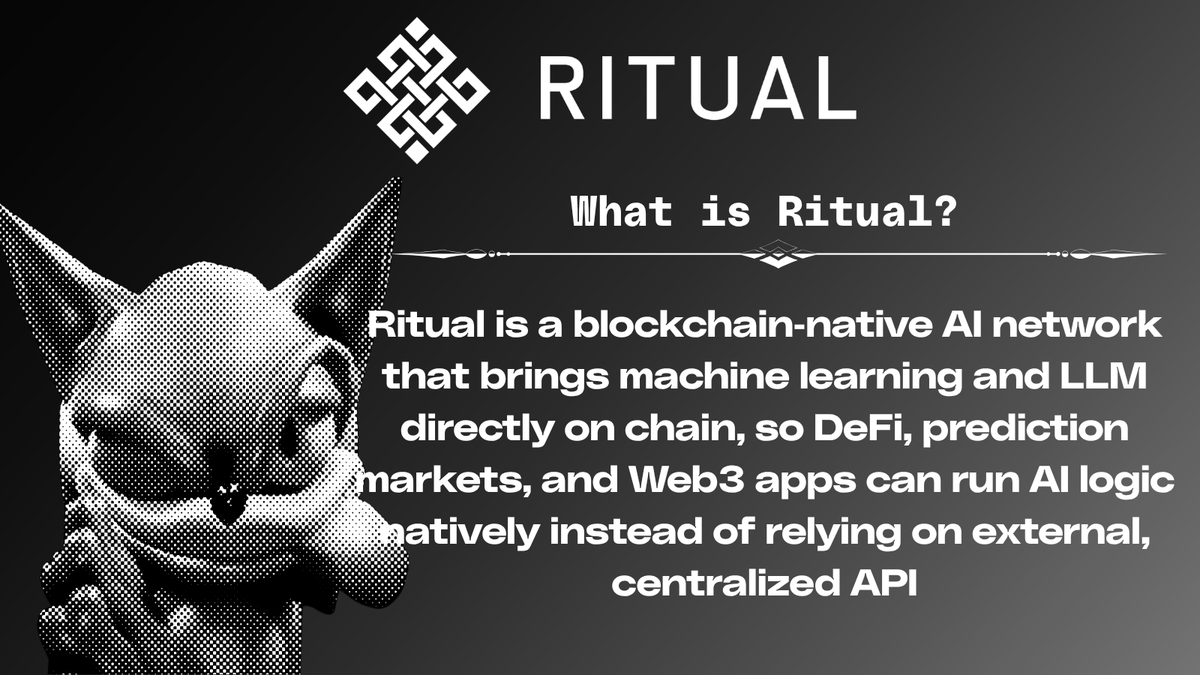 RITUAL

What is Ritual?

Ritual is a blockchain-native AI network that brings machine learning and LLM directly on chain, so DeFi, prediction markets, and Web3 apps can run AI logic natively instead of relying on external, centralized API